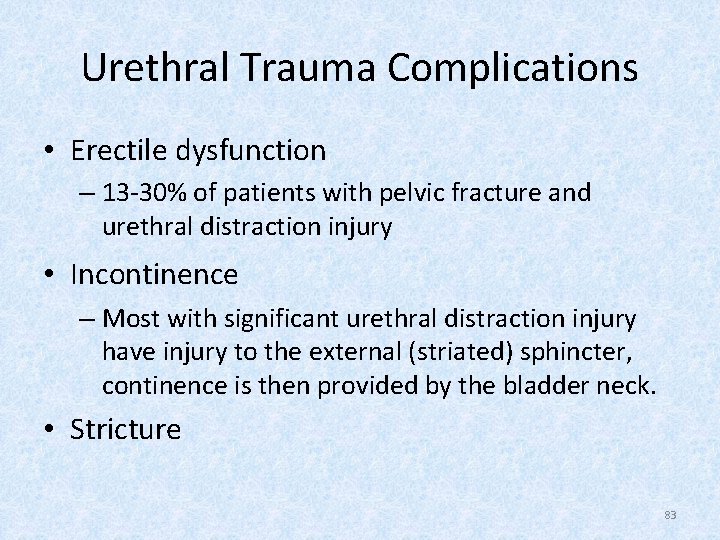 Urethral Trauma Complications

• Erectile dysfunction
  – 13-30% of patients with pelvic fracture and urethral distraction injury

• Incontinence
  – Most with significant urethral distraction injury have injury to the external (striated) sphincter, continence is then provided by the bladder neck.

• Stricture

83